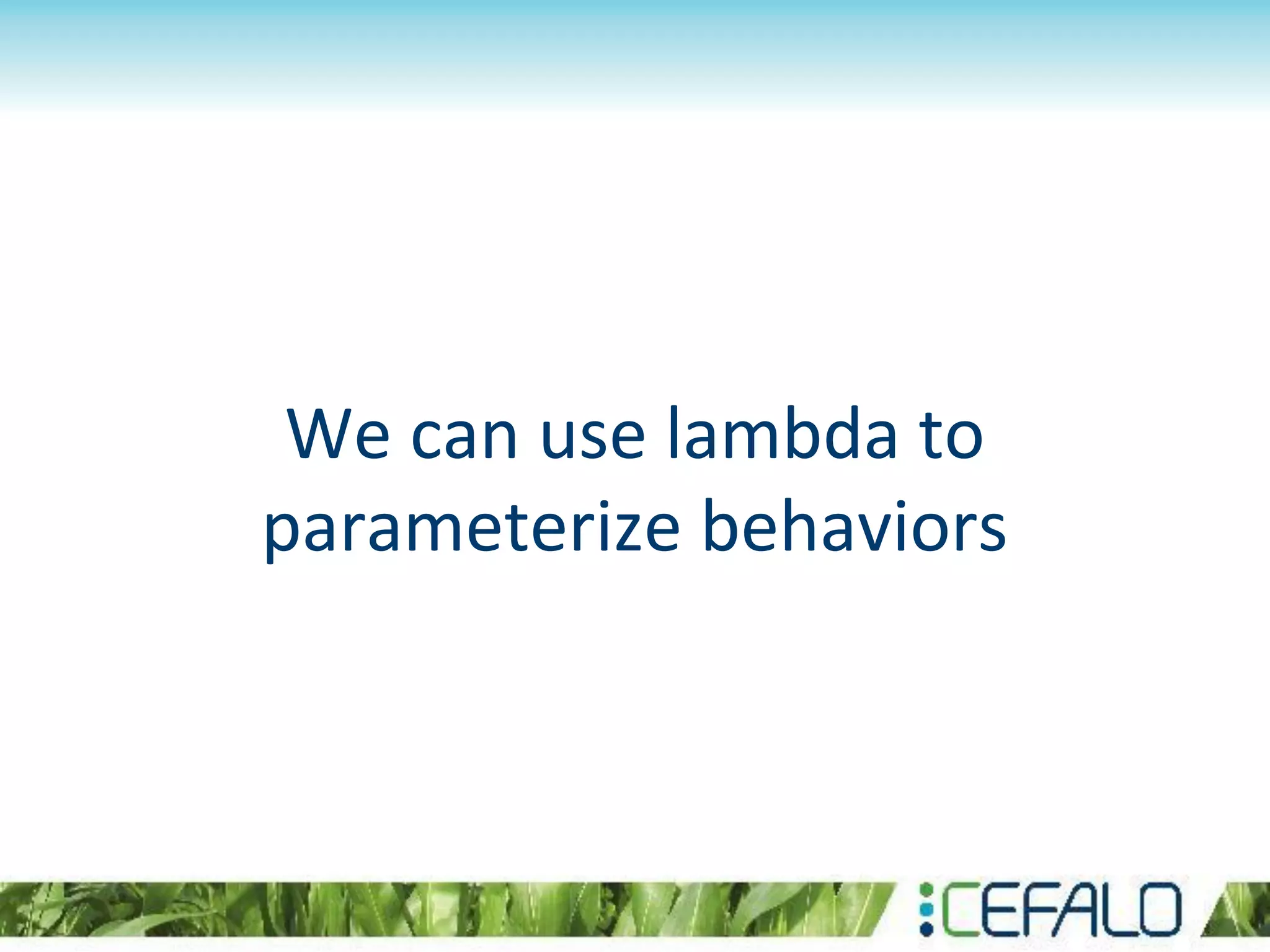 We can use lambda to parameterize behaviors

CEFALO